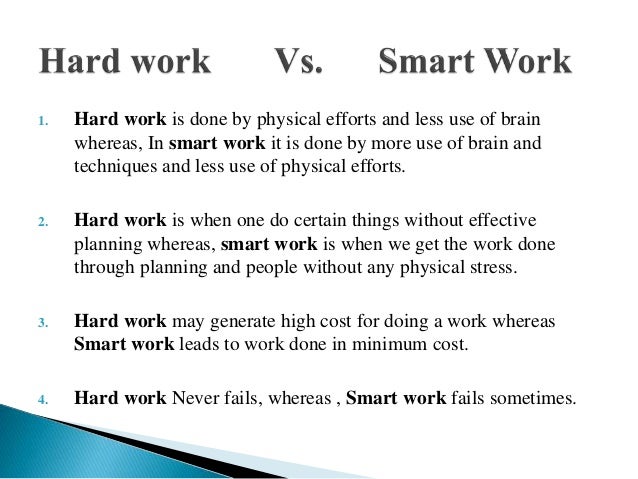 Hard work Vs. Smart Work

1. Hard work is done by physical efforts and less use of brain whereas, In smart work it is done by more use of brain and techniques and less use of physical efforts.

2. Hard work is when one do certain things without effective planning whereas, smart work is when we get the work done through planning and people without any physical stress.

3. Hard work may generate high cost for doing a work whereas Smart work leads to work done in minimum cost.

4. Hard work Never fails, whereas , Smart work fails sometimes.